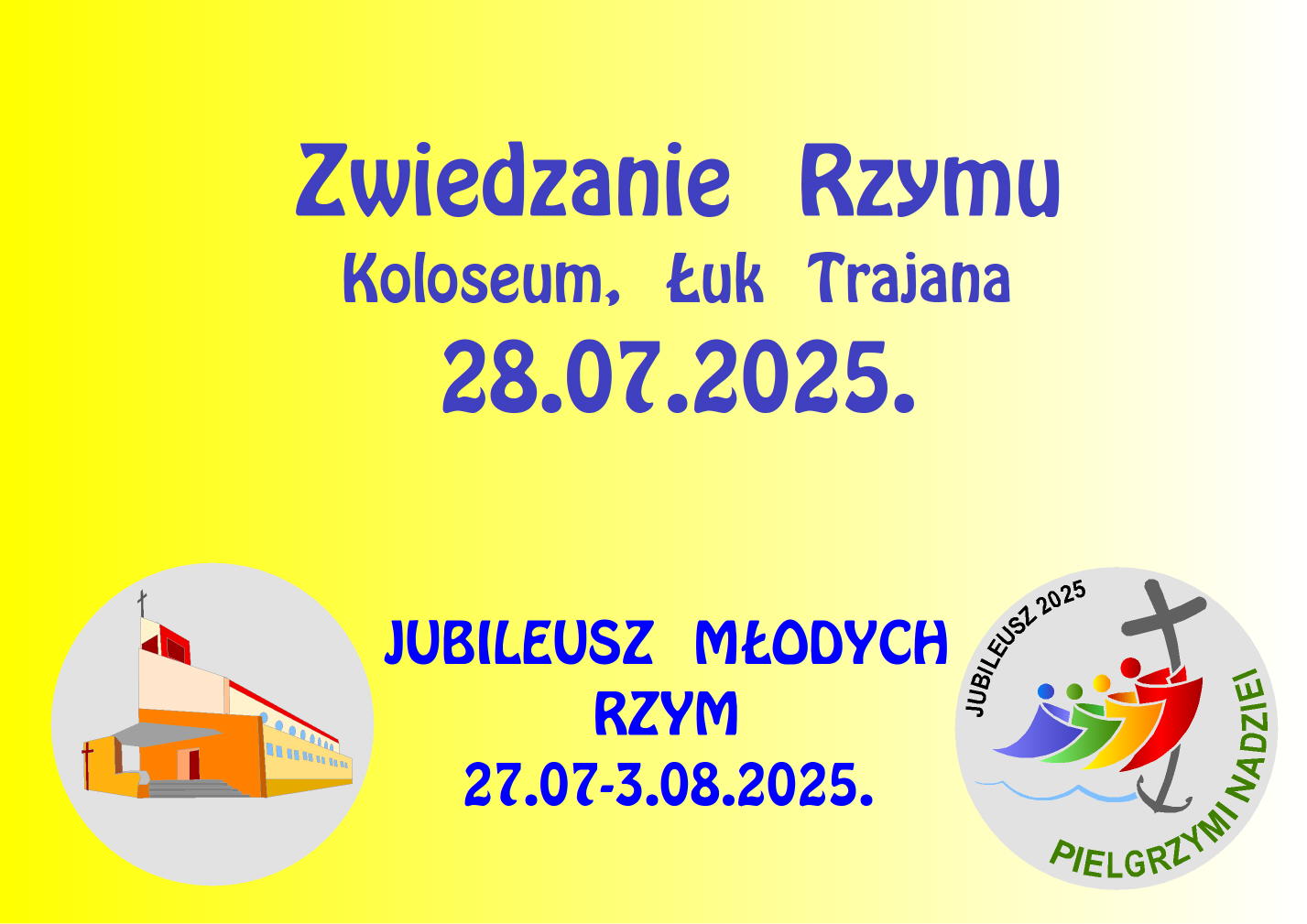 Zwiedzanie Rzymu
Koloseum, Łuk Trajana
28.07.2025.

JUBILEUSZ MŁODYCH
RZYM
27.07-3.08.2025.

JUBILEUSZ 2025
PIELGRZYMI NADZIEI